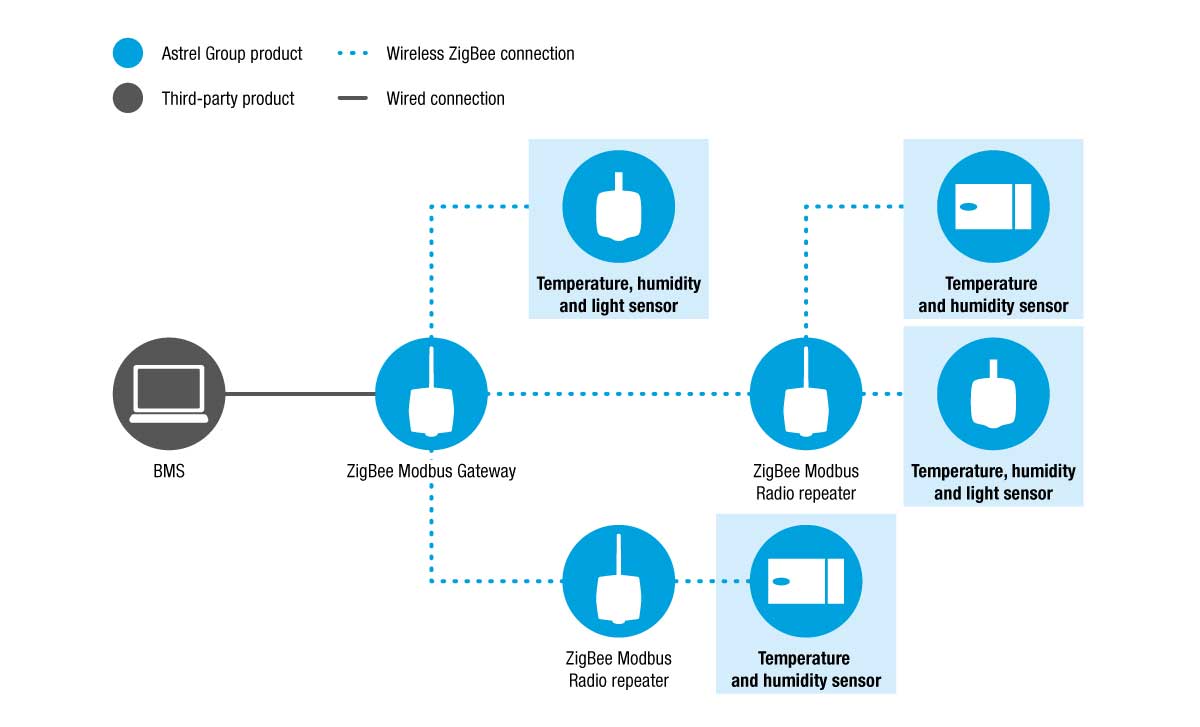 Astrel Group product
Third-party product
Wireless ZigBee connection
Wired connection

Temperature, humidity and light sensor

Temperature and humidity sensor

BMS

ZigBee Modbus Gateway

ZigBee Modbus Radio repeater

Temperature, humidity and light sensor

ZigBee Modbus Radio repeater

Temperature and humidity sensor